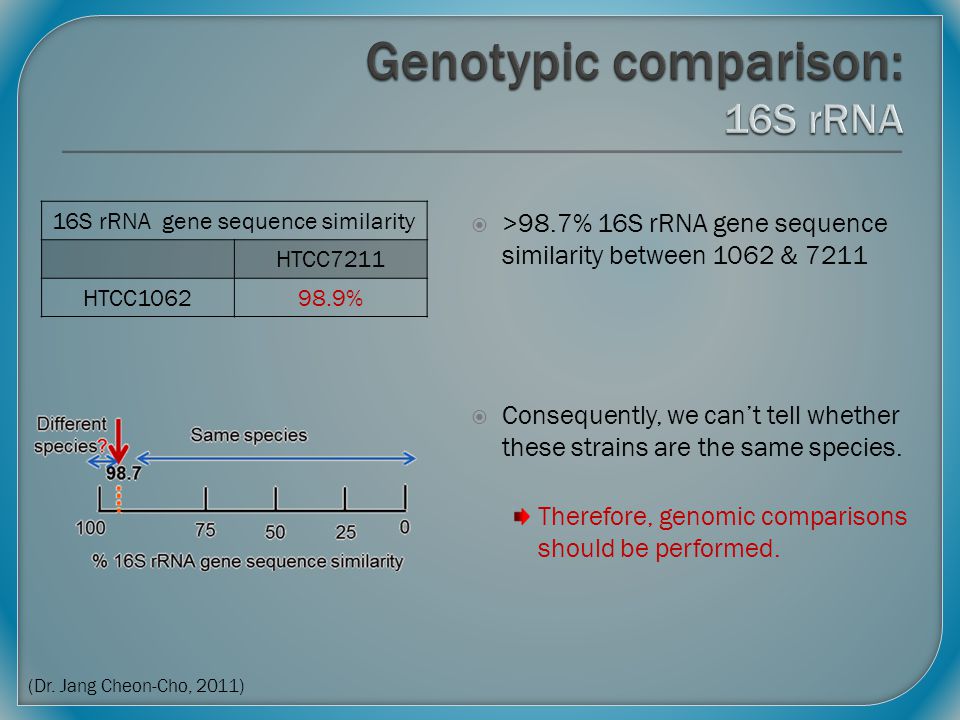 Genotypic comparison:
16S rRNA

| 16S rRNA gene sequence similarity | |
|---|---|
| | HTCC7211 |
| HTCC1062 | 98.9% |

Different species?

Same species

98.7

100 75 50 25 0

% 16S rRNA gene sequence similarity

>98.7% 16S rRNA gene sequence similarity between 1062 & 7211

Consequently, we can't tell whether these strains are the same species.

Therefore, genomic comparisons should be performed.

(Dr. Jang Cheon-Cho, 2011)